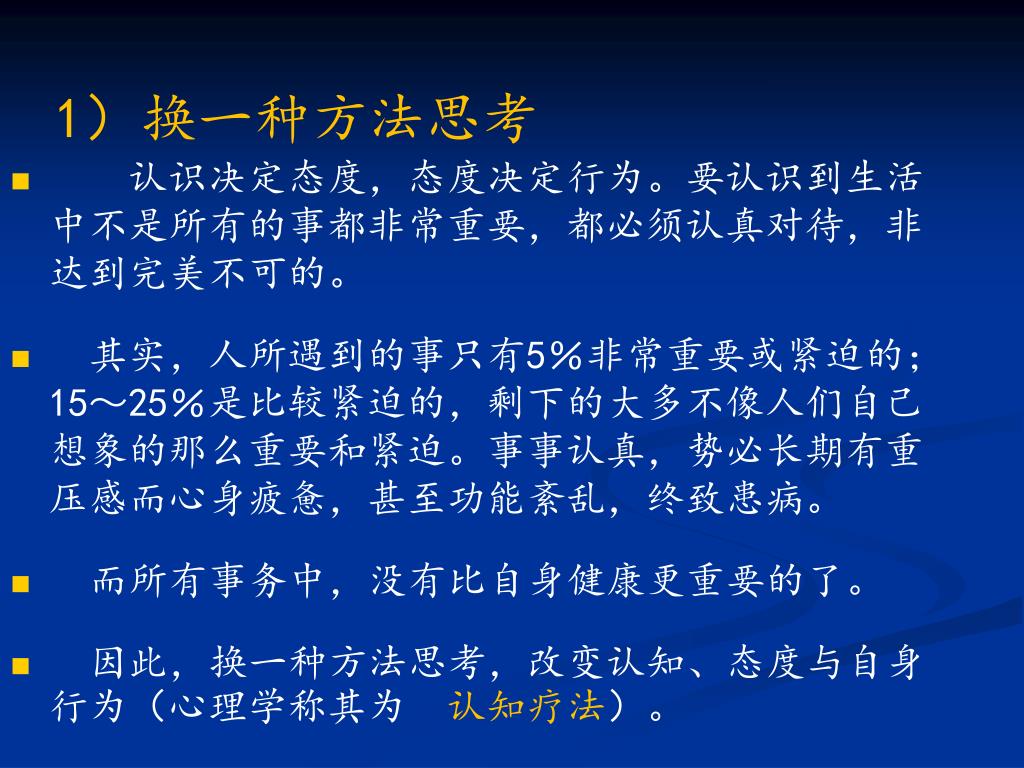 1）换一种方法思考

认识决定态度，态度决定行为。要认识到生活中不是所有的事都非常重要，都必须认真对待，非达到完美不可的。

其实，人所遇到的事只有5%非常重要或紧迫的；15～25%是比较紧迫的，剩下的大多不像人们自己想象的那么重要和紧迫。事事认真，势必长期有重压感而心身疲惫，甚至功能紊乱，终致患病。

而所有事务中，没有比自身健康更重要的了。

因此，换一种方法思考，改变认知、态度与自身行为（心理学称其为 认知疗法）。